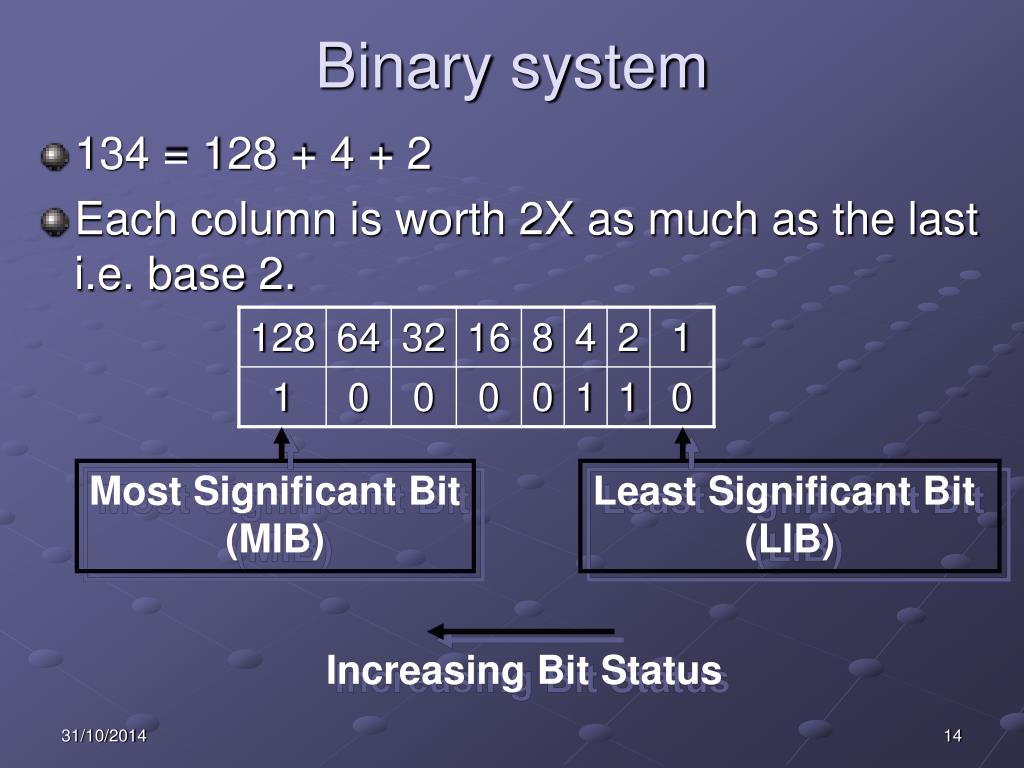 Binary system

134 = 128 + 4 + 2

Each column is worth 2X as much as the last i.e. base 2.

| 128 | 64 | 32 | 16 | 8 | 4 | 2 | 1 |
|---|---|---|---|---|---|---|---|
| 1 | 0 | 0 | 0 | 0 | 1 | 1 | 0 |

Most Significant Bit (MIB)

Least Significant Bit (LIB)

Increasing Bit Status

31/10/2014

14